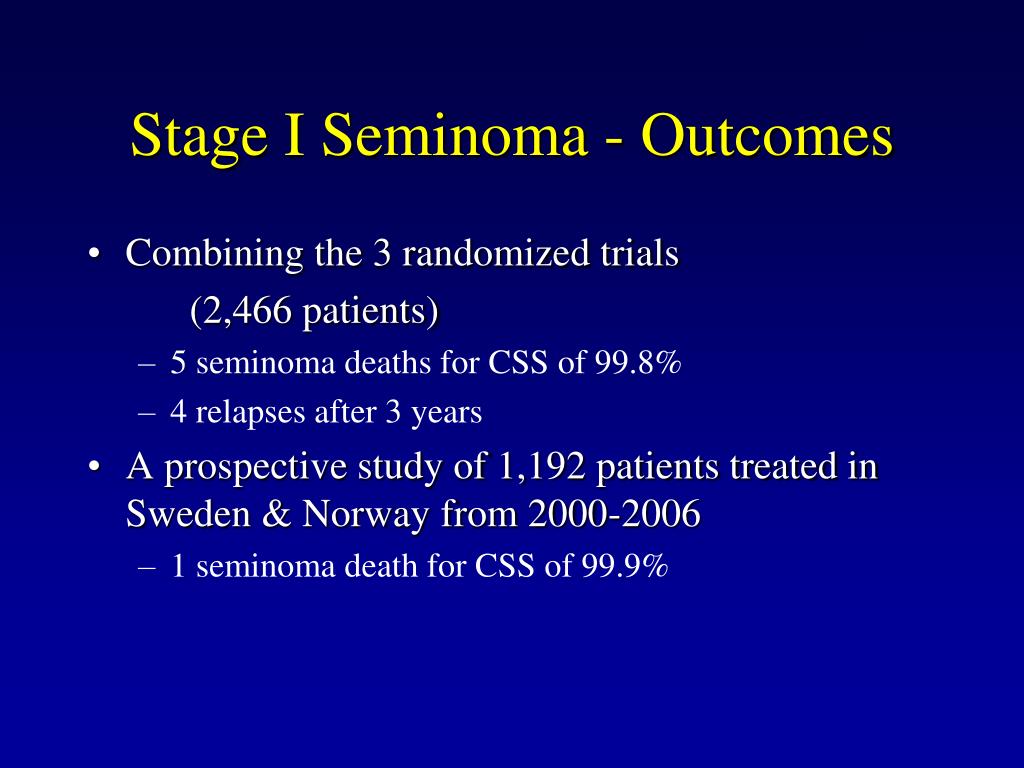 Stage I Seminoma - Outcomes

• Combining the 3 randomized trials (2,466 patients)
– 5 seminoma deaths for CSS of 99.8%
– 4 relapses after 3 years
• A prospective study of 1,192 patients treated in Sweden & Norway from 2000-2006
– 1 seminoma death for CSS of 99.9%